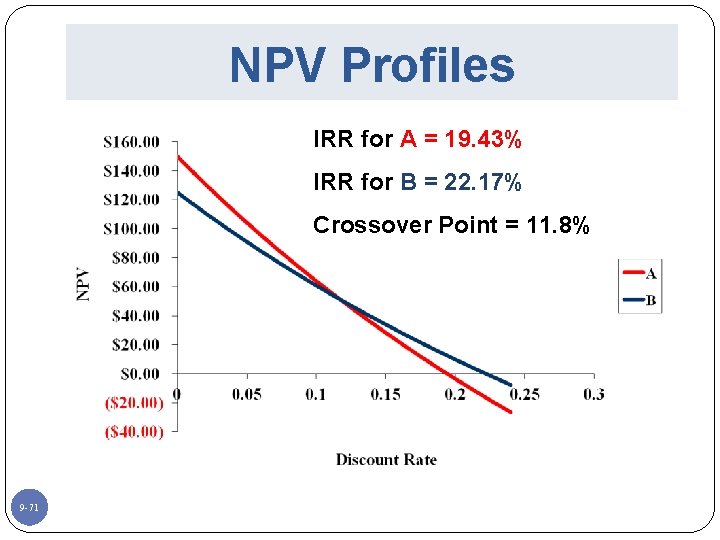 NPV Profiles

IRR for A = 19.43%

IRR for B = 22.17%

Crossover Point = 11.8%

NPV

$160.00
$140.00
$120.00
$100.00
$80.00
$60.00
$40.00
$20.00
$0.00
($20.00)
($40.00)

0
0.05
0.1
0.15
0.2
0.25
0.3

Discount Rate

A
B

9-71